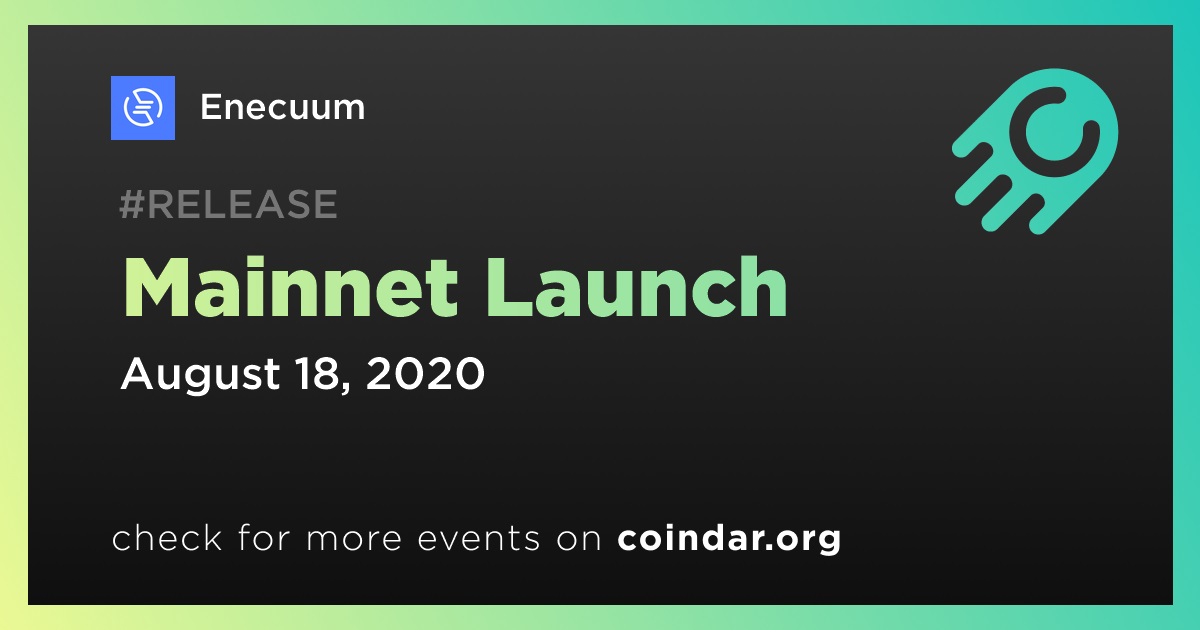 Enecuum

#RELEASE

Mainnet Launch

August 18, 2020

check for more events on coindar.org